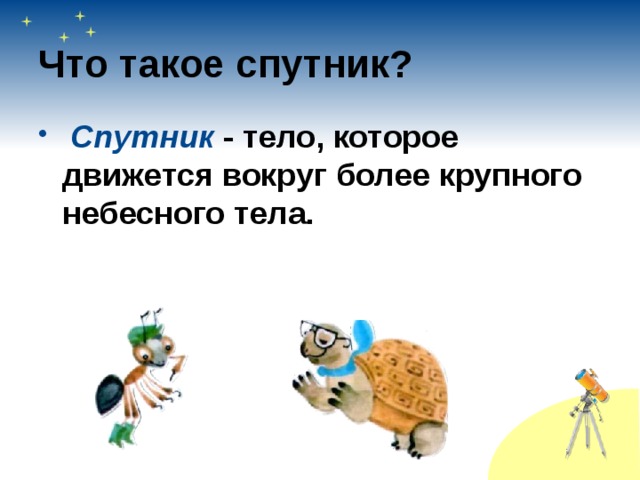 Что такое спутник?

• Спутник - тело, которое движется вокруг более крупного небесного тела.